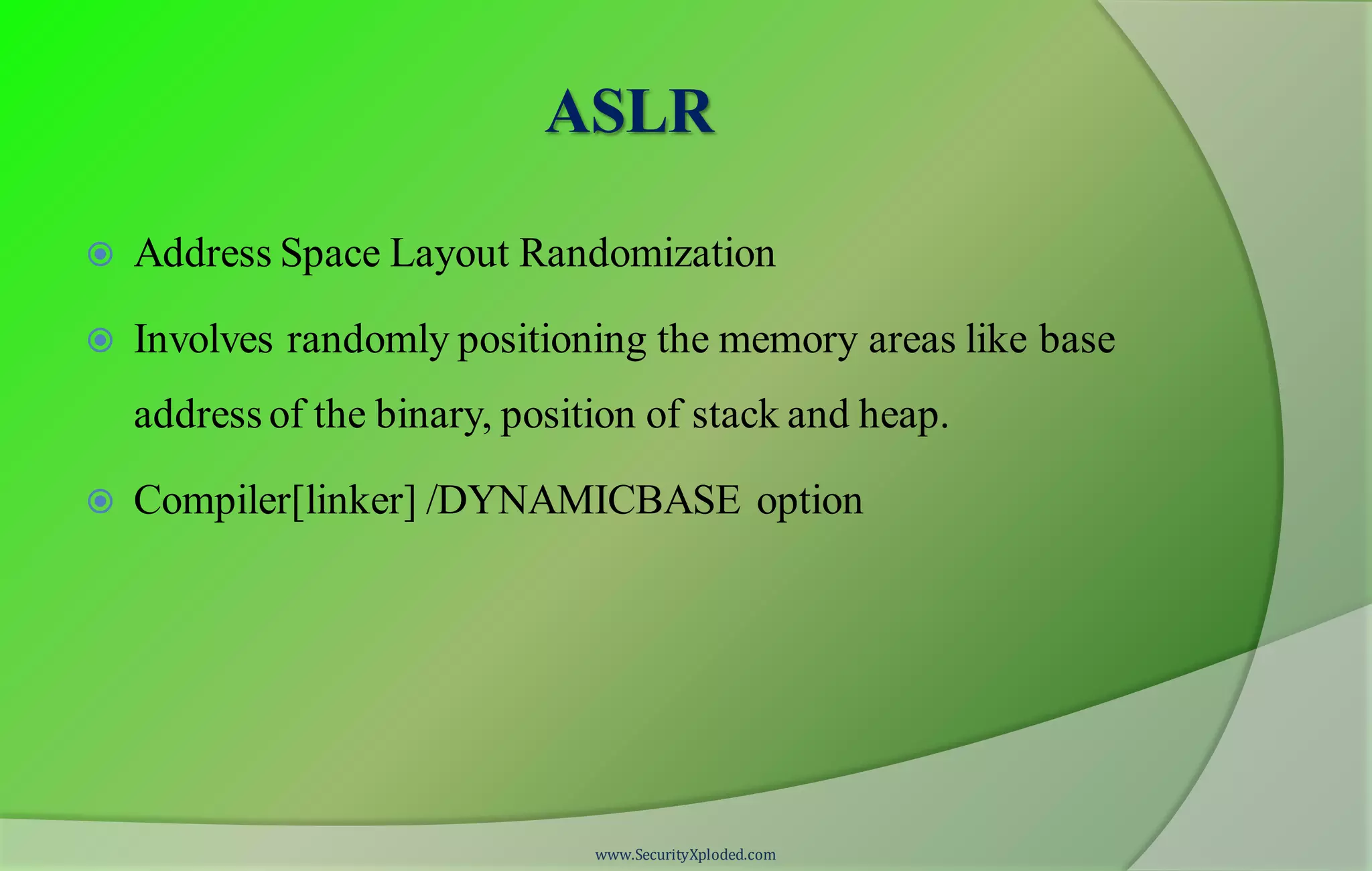 ASLR

Address Space Layout Randomization

Involves randomly positioning the memory areas like base address of the binary, position of stack and heap.

Compiler[linker] /DYNAMICBASE option

www.SecurityXploded.com